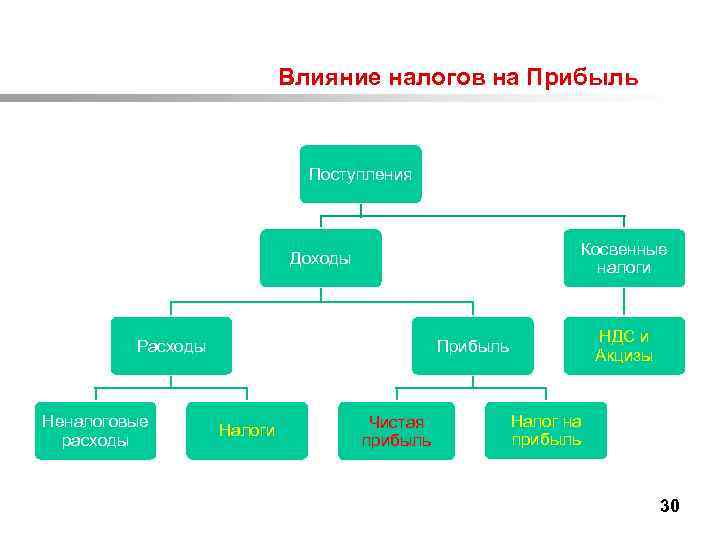 Влияние налогов на Прибыль

Поступления

Доходы

Косвенные налоги

Расходы

Прибыль

НДС и Акцизы

Неналоговые расходы

Налоги

Чистая прибыль

Налог на прибыль

30